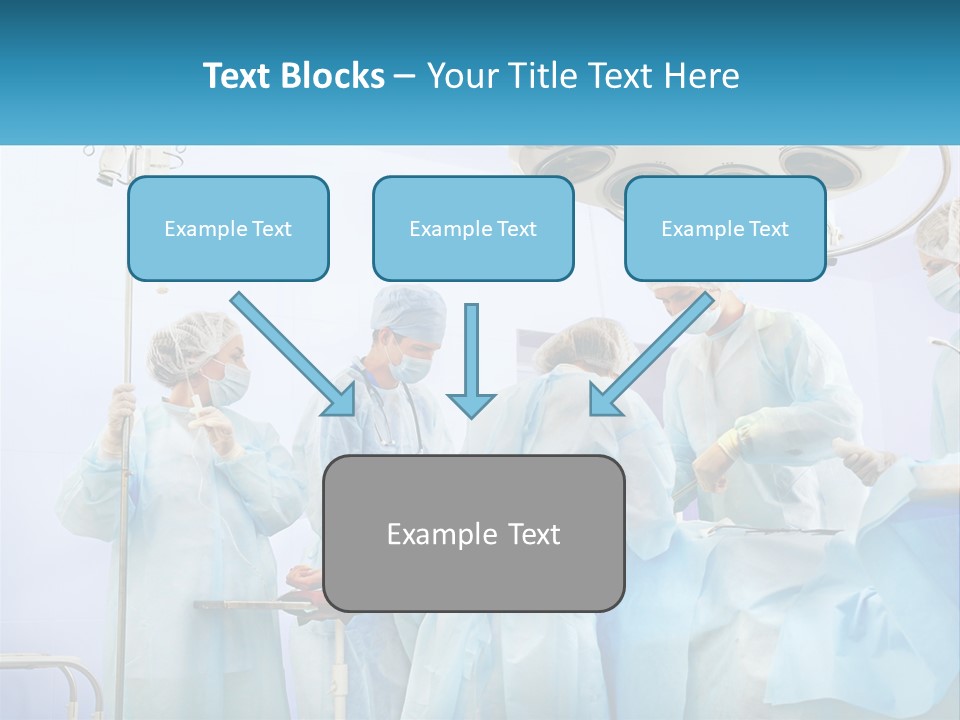 Text Blocks – Your Title Text Here

Example Text

Example Text

Example Text

Example Text